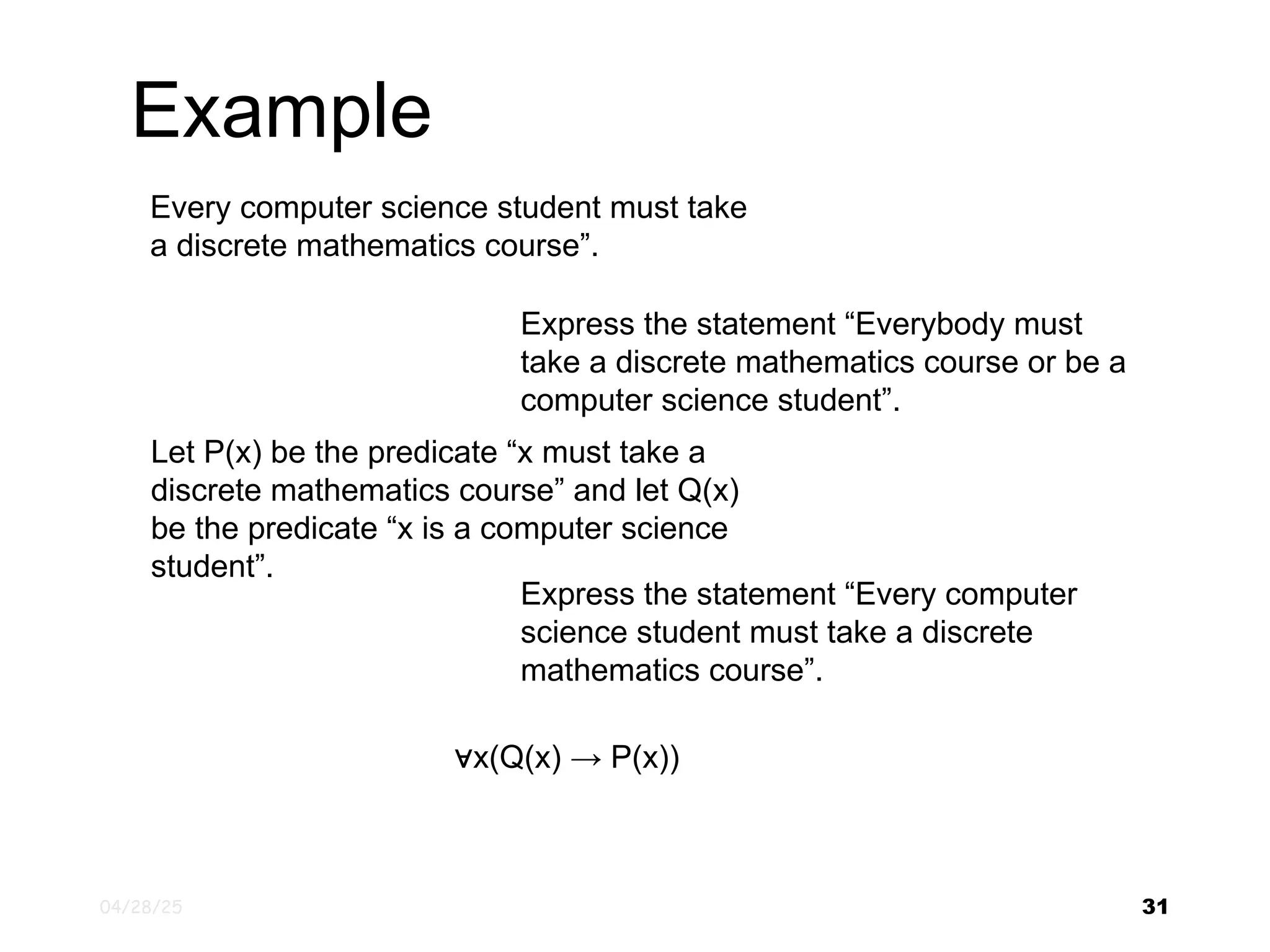 Example

Every computer science student must take a discrete mathematics course”.

Express the statement “Everybody must take a discrete mathematics course or be a computer science student”.

Let P(x) be the predicate “x must take a discrete mathematics course” and let Q(x) be the predicate “x is a computer science student”.

Express the statement “Every computer science student must take a discrete mathematics course”.

$\forall x(Q(x) \rightarrow P(x))$

04/28/25

31